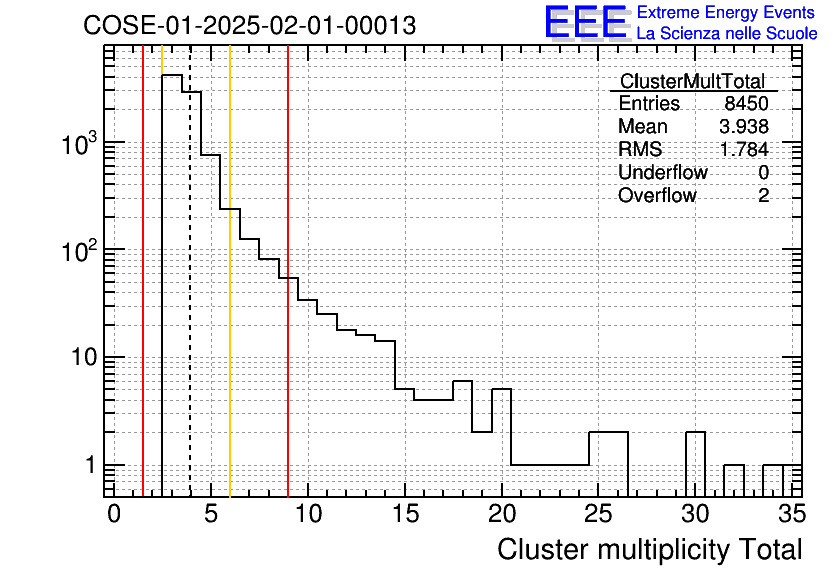 COSE-01-2025-02-01-00013

EEE Extreme Energy Events
La Scienza nelle Scuole

| ClusterMultTotal | |
|---|---|
| Entries | 8450 |
| Mean | 3.938 |
| RMS | 1.784 |
| Underflow | 0 |
| Overflow | 2 |

$10^3$
$10^2$
10
1

0 5 10 15 20 25 30 35

Cluster multiplicity Total